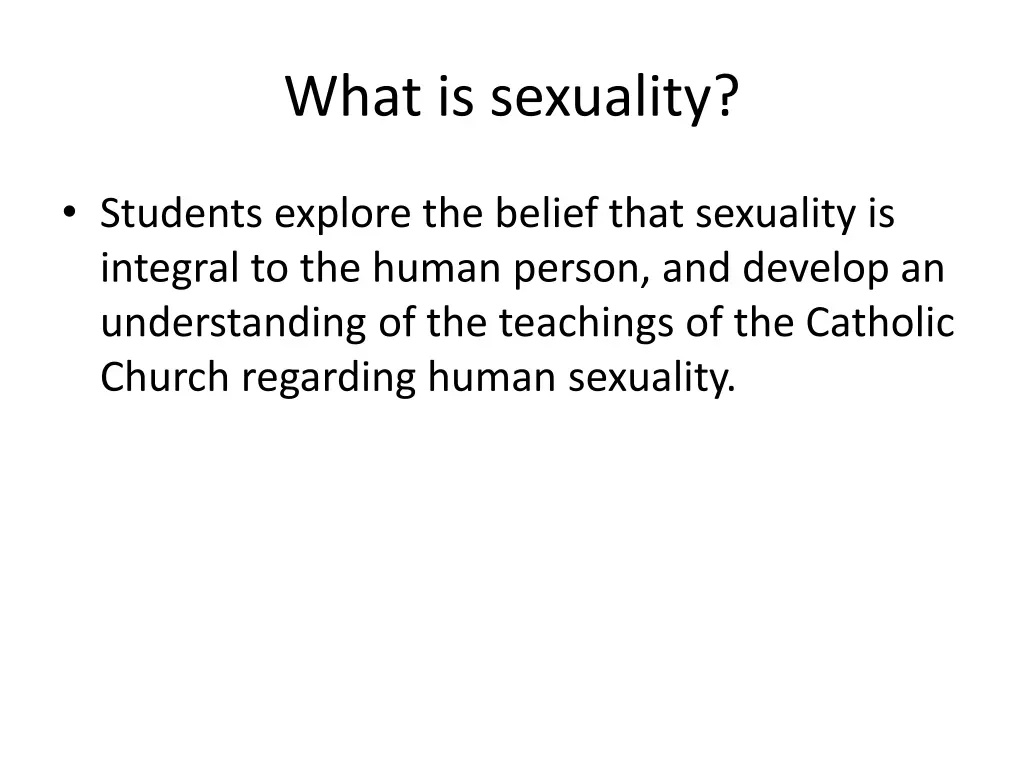 What is sexuality?

• Students explore the belief that sexuality is integral to the human person, and develop an understanding of the teachings of the Catholic Church regarding human sexuality.